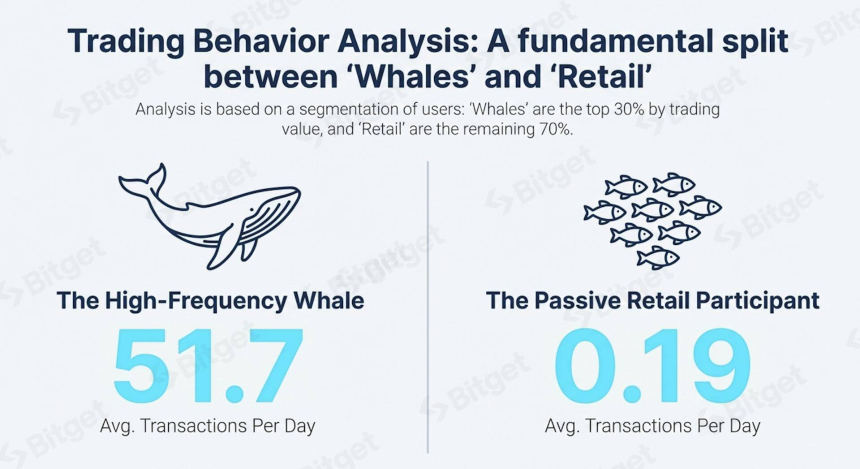 Trading Behavior Analysis: A fundamental split between ‘Whales’ and ‘Retail’

Analysis is based on a segmentation of users: ‘Whales’ are the top 30% by trading value, and ‘Retail’ are the remaining 70%.

The High-Frequency Whale

51.7

Avg. Transactions Per Day

The Passive Retail Participant

0.19

Avg. Transactions Per Day

Bitget